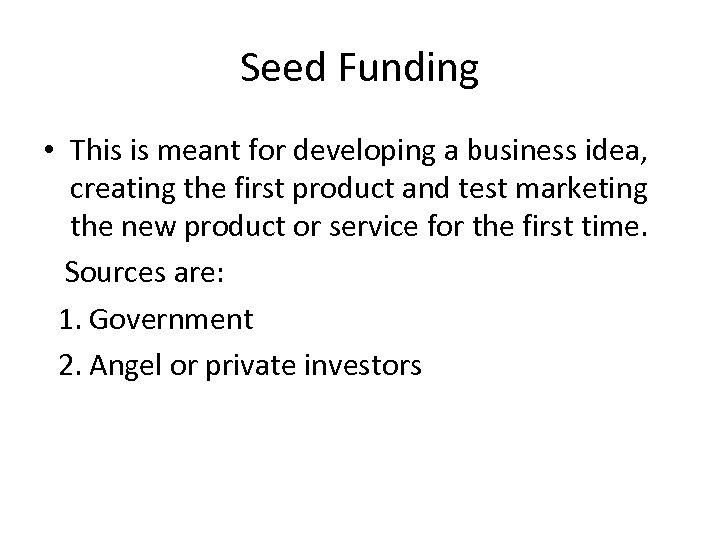 Seed Funding

• This is meant for developing a business idea, creating the first product and test marketing the new product or service for the first time.

Sources are:

1. Government

2. Angel or private investors